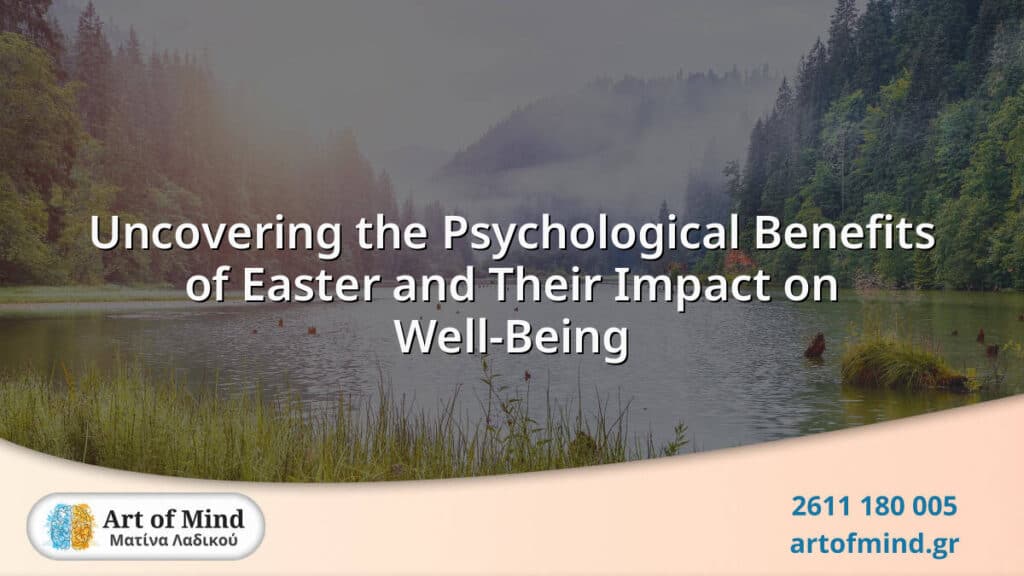 Uncovering the Psychological Benefits of Easter and Their Impact on Well-Being

Art of Mind
Ματίνα Λαδικού

2611 180 005
artofmind.gr